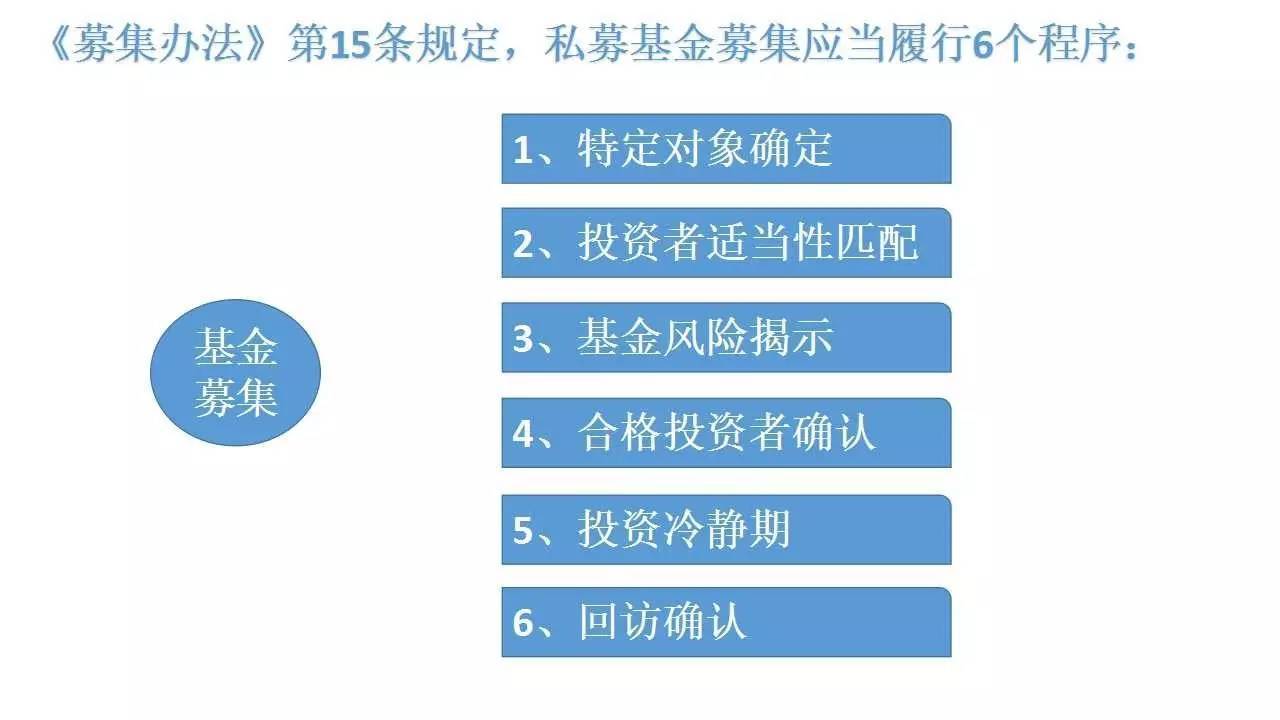 《募集办法》第15条规定，私募基金募集应当履行6个程序：

基金募集

1、特定对象确定

2、投资者适当性匹配

3、基金风险揭示

4、合格投资者确认

5、投资冷静期

6、回访确认